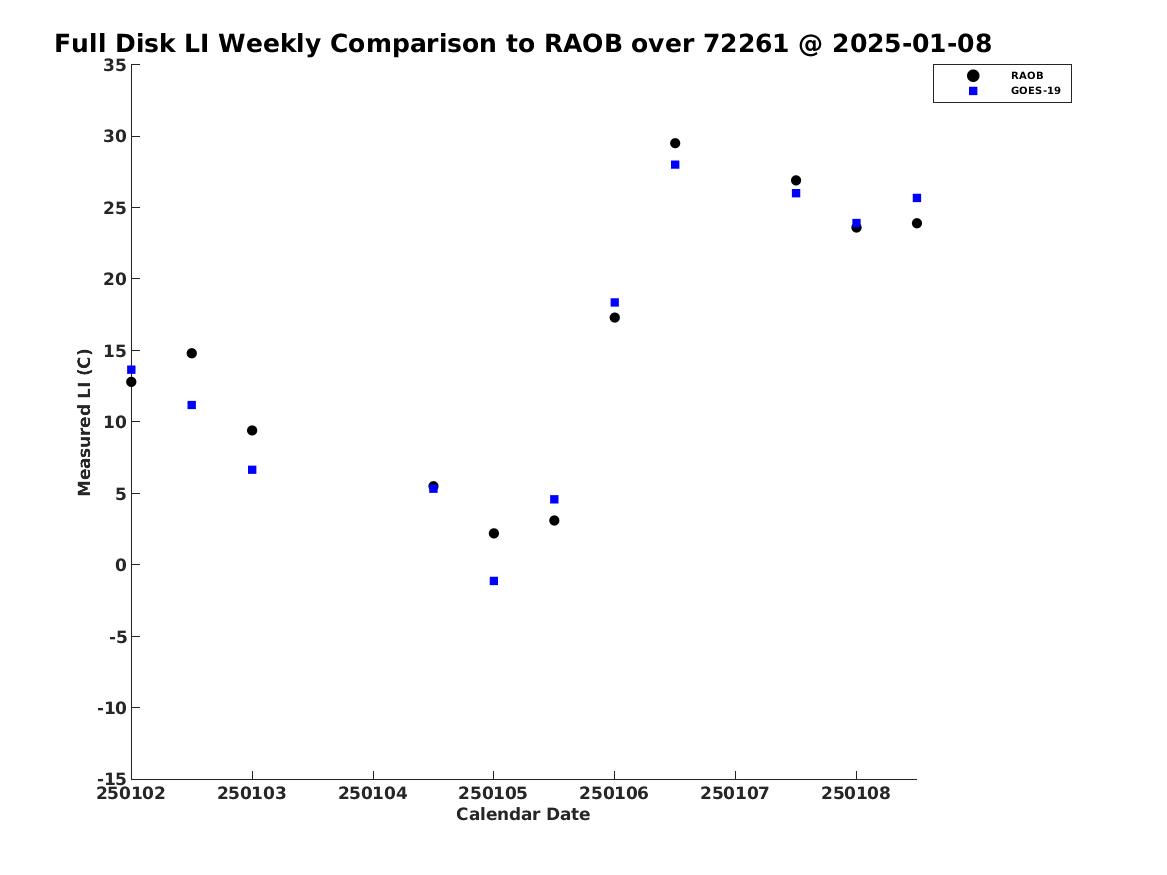 Full Disk LI Weekly Comparison to RAOB over 72261 @ 2025-01-08

RAOB
GOES-19

Measured LI (C)

35
30
25
20
15
10
5
0
-5
-10
-15

250102
250103
250104
250105
250106
250107
250108

Calendar Date